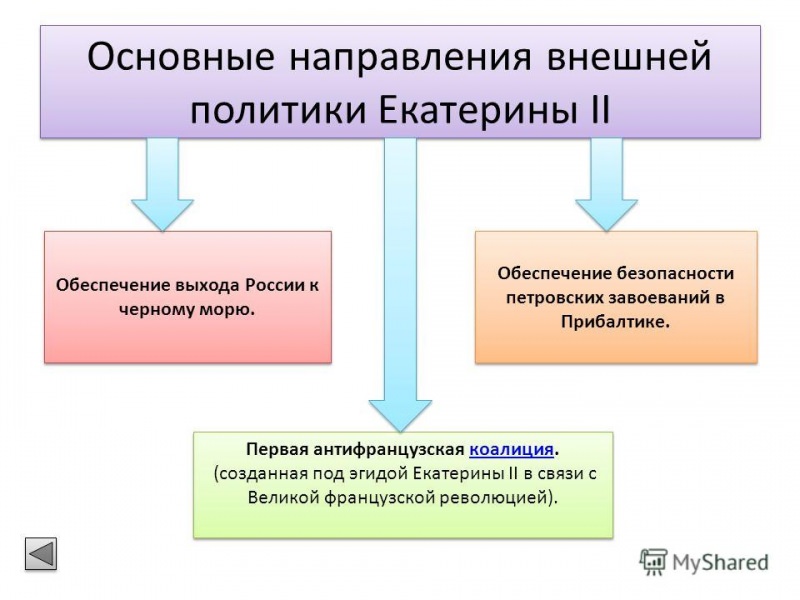 Основные направления внешней политики Екатерины II

Обеспечение выхода России к черному морю.

Обеспечение безопасности петровских завоеваний в Прибалтике.

Первая антифранцузская коалиция. (созданная под эгидой Екатерины II в связи с Великой французской революцией).

MyShared